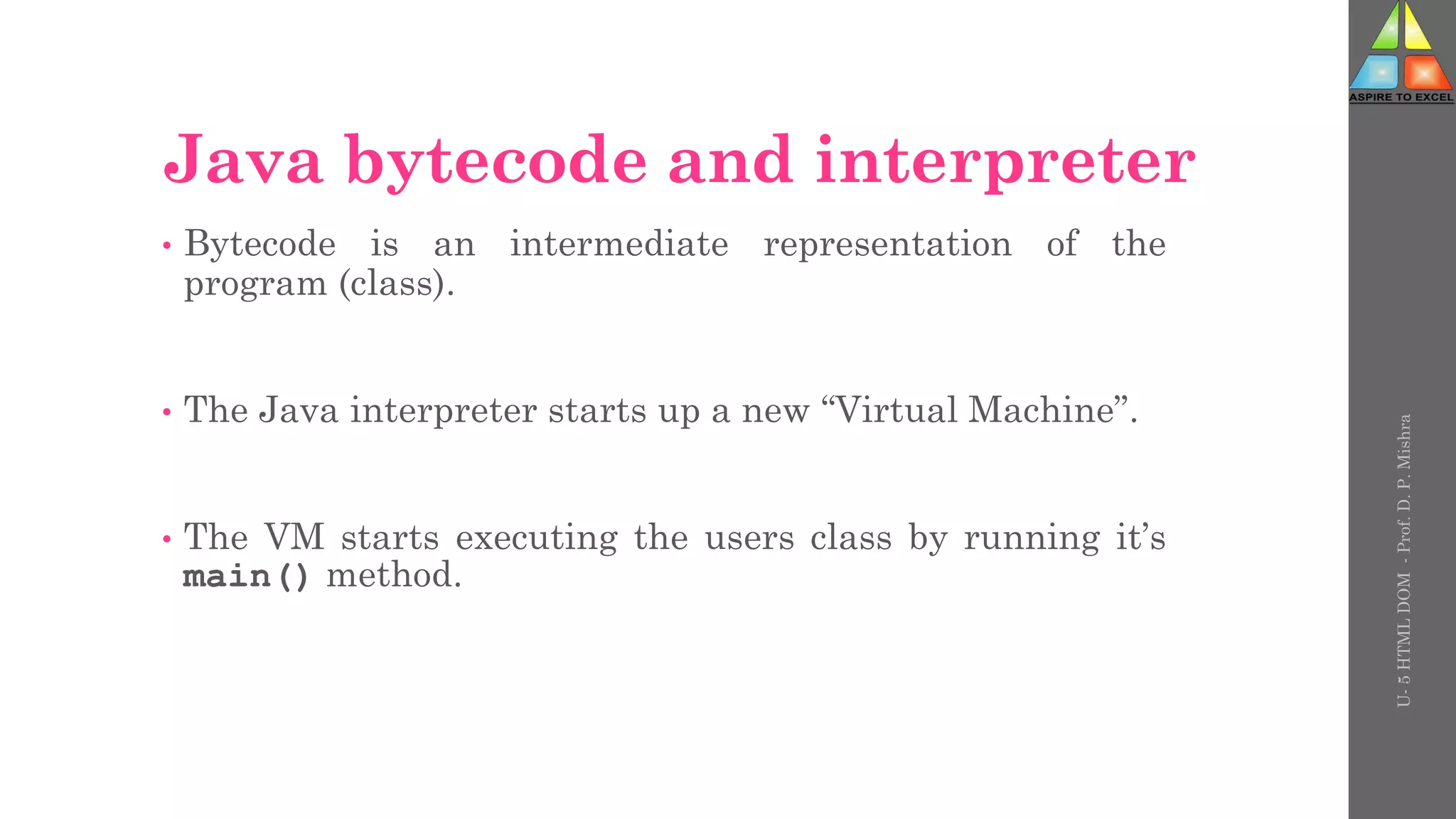 ASPIRE TO EXCEL

Java bytecode and interpreter

• Bytecode is an intermediate representation of the program (class).

• The Java interpreter starts up a new “Virtual Machine”.

• The VM starts executing the users class by running it’s main() method.

U- 5 HTML DOM - Prof. D. P. Mishra